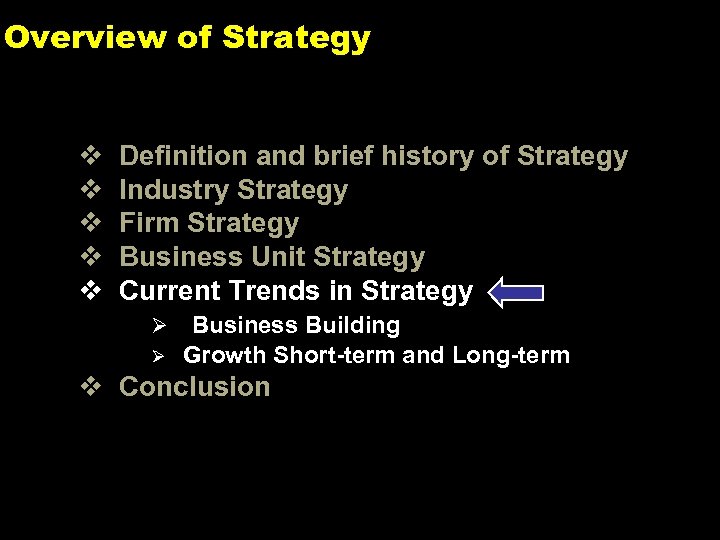 Overview of Strategy

❖ Definition and brief history of Strategy
❖ Industry Strategy
❖ Firm Strategy
❖ Business Unit Strategy
❖ Current Trends in Strategy
➢ Business Building
➢ Growth Short-term and Long-term
❖ Conclusion